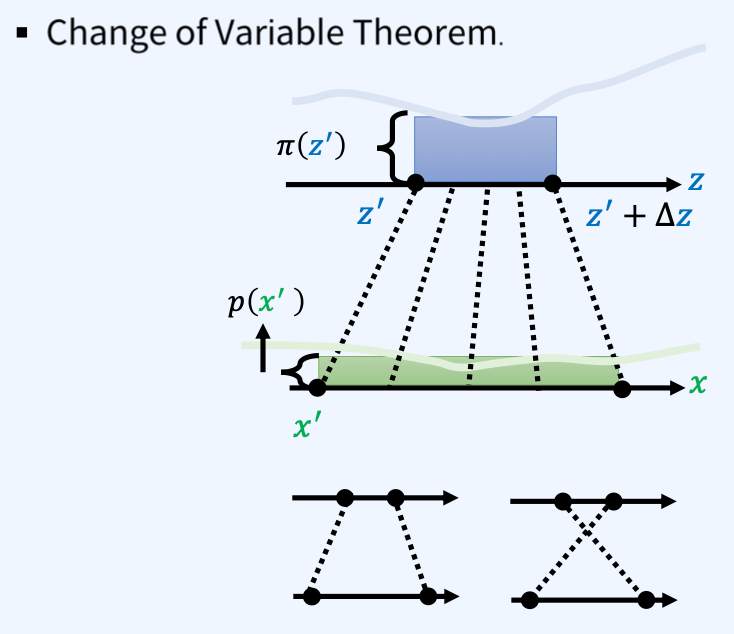 ▪ Change of Variable Theorem.

$\pi(z')$

$z$

$z'$

$z' + \Delta z$

$p(x')$

$x$

$x'$